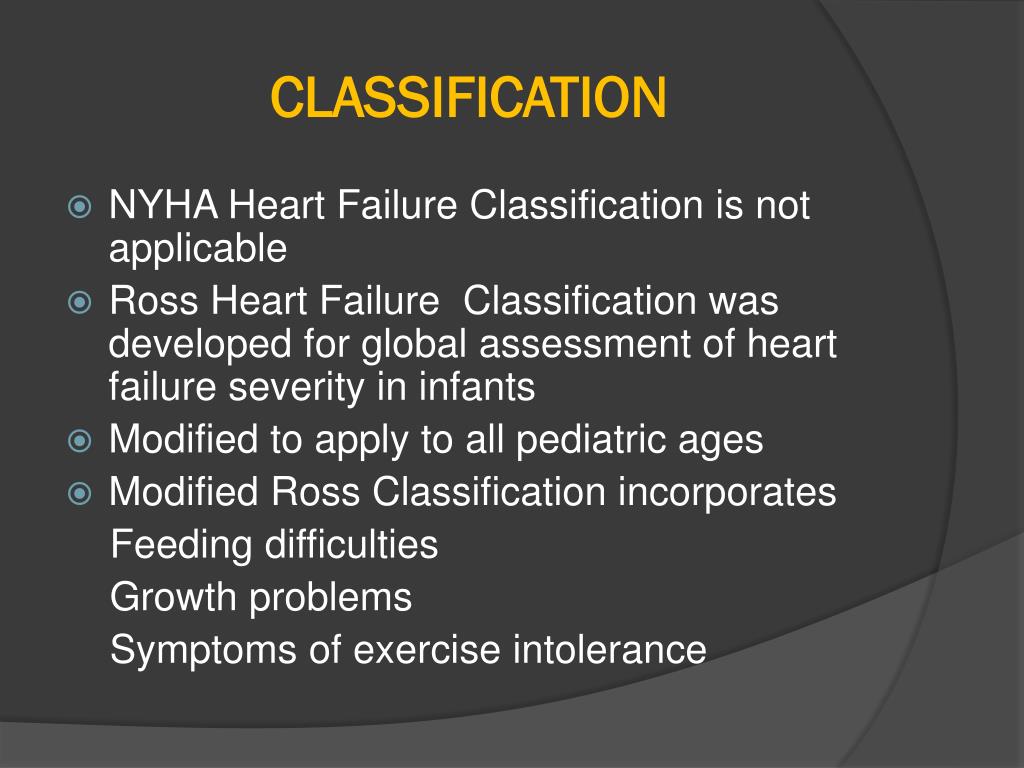 CLASSIFICATION

NYHA Heart Failure Classification is not applicable

Ross Heart Failure  Classification was developed for global assessment of heart failure severity in infants

Modified to apply to all pediatric ages

Modified Ross Classification incorporates

Feeding difficulties

Growth problems

Symptoms of exercise intolerance